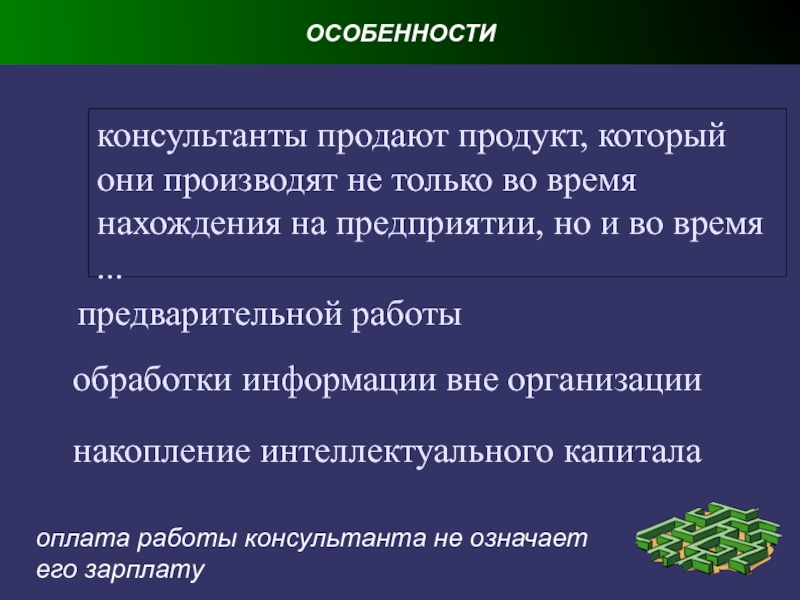 ОСОБЕННОСТИ

консультанты продают продукт, который они производят не только во время нахождения на предприятии, но и во время ...

предварительной работы

обработки информации вне организации

накопление интеллектуального капитала

оплата работы консультанта не означает его зарплату